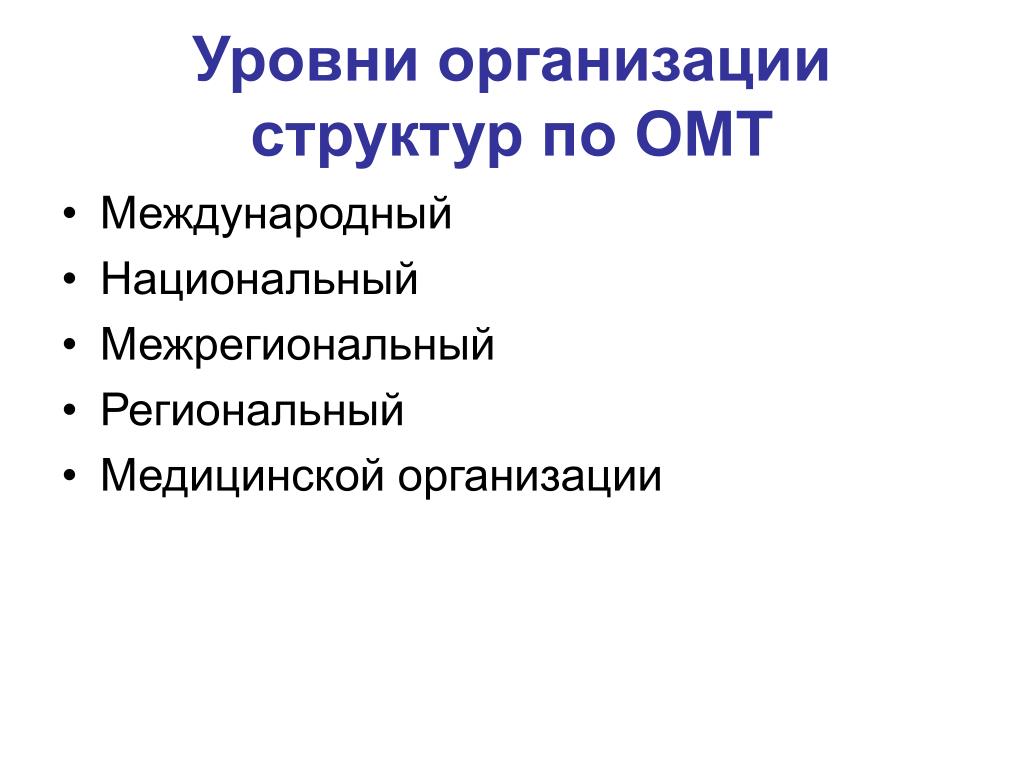 Уровни организации структур по ОМТ

• Международный
• Национальный
• Межрегиональный
• Региональный
• Медицинской организации